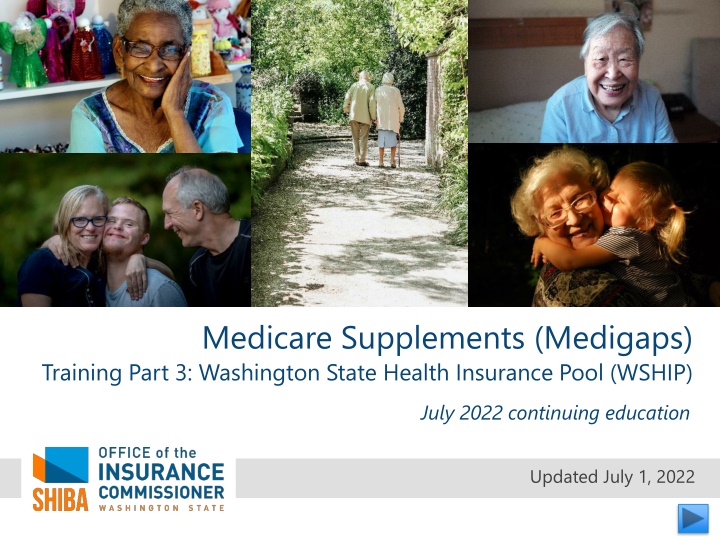 Medicare Supplements (Medigaps)
Training Part 3: Washington State Health Insurance Pool (WSHIP)

July 2022 continuing education

SHIBA

OFFICE of the
INSURANCE
COMMISSIONER
WASHINGTON STATE

Updated July 1, 2022